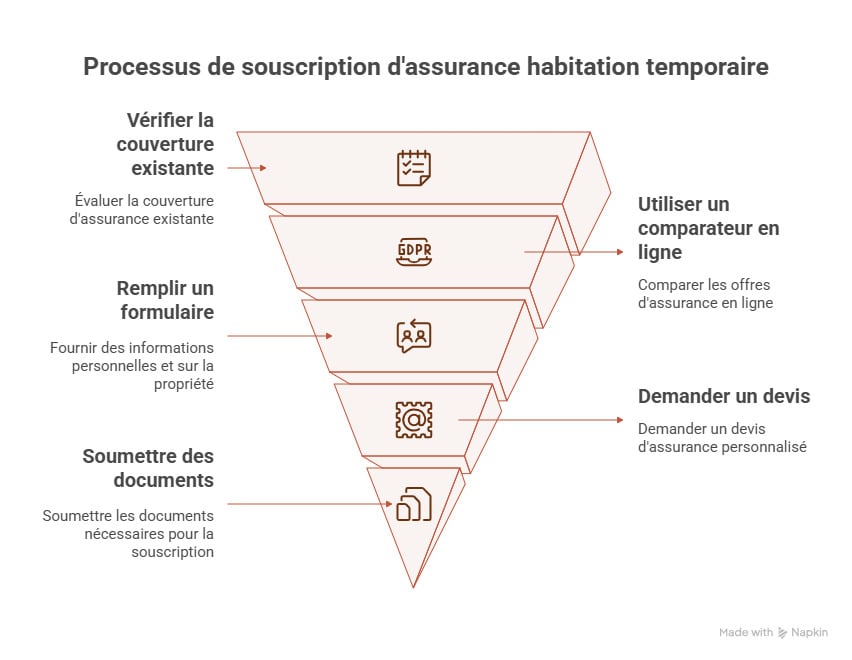 Processus de souscription d'assurance habitation temporaire

Vérifier la couverture existante

Évaluer la couverture d'assurance existante

GDPR

Utiliser un comparateur en ligne

Comparer les offres d'assurance en ligne

Remplir un formulaire

Fournir des informations personnelles et sur la propriété

Demander un devis

Demander un devis d'assurance personnalisé

Soumettre des documents

Soumettre les documents nécessaires pour la souscription

Made with Napkin